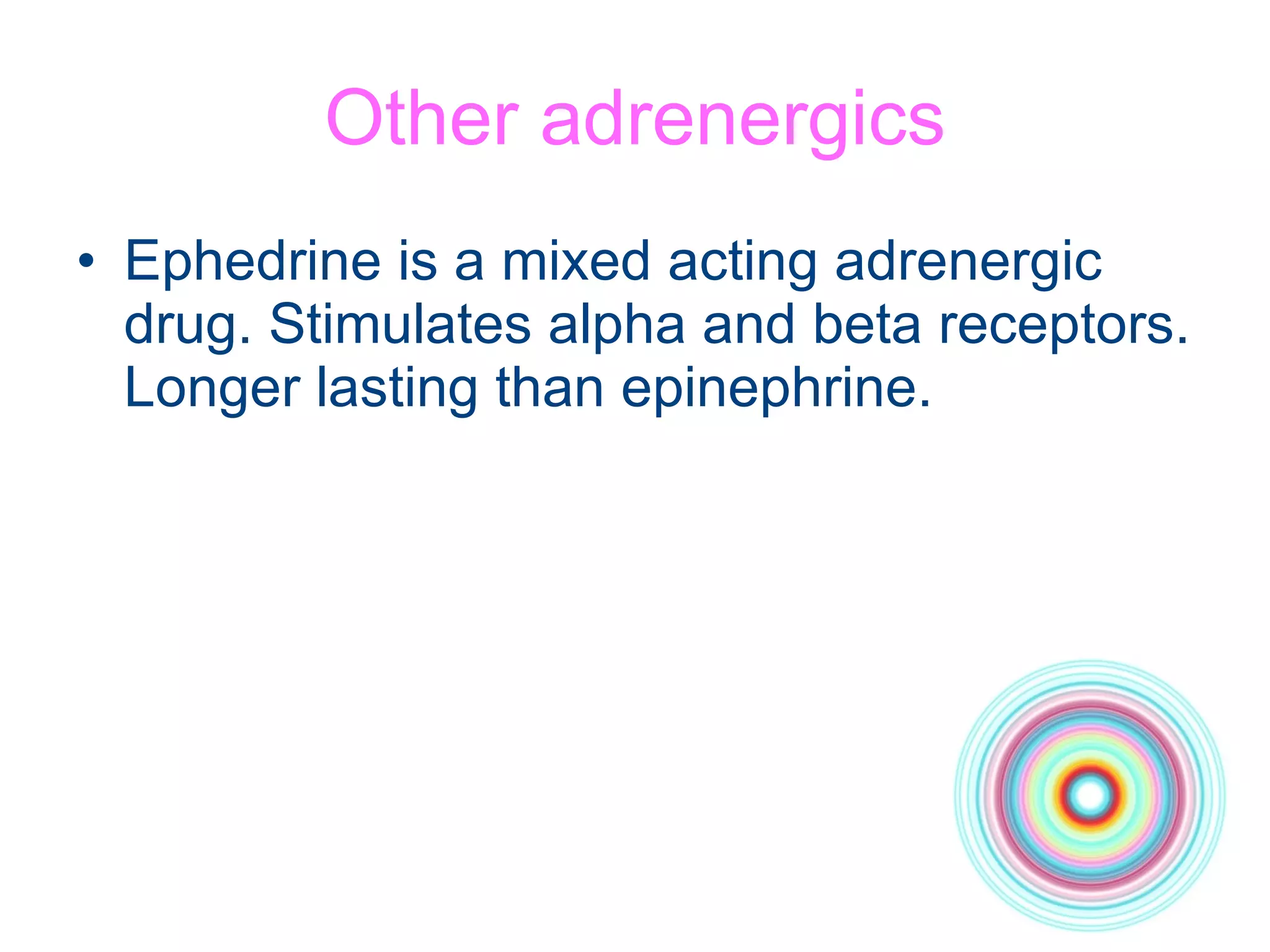 Other adrenergics

• Ephedrine is a mixed acting adrenergic drug. Stimulates alpha and beta receptors. Longer lasting than epinephrine.